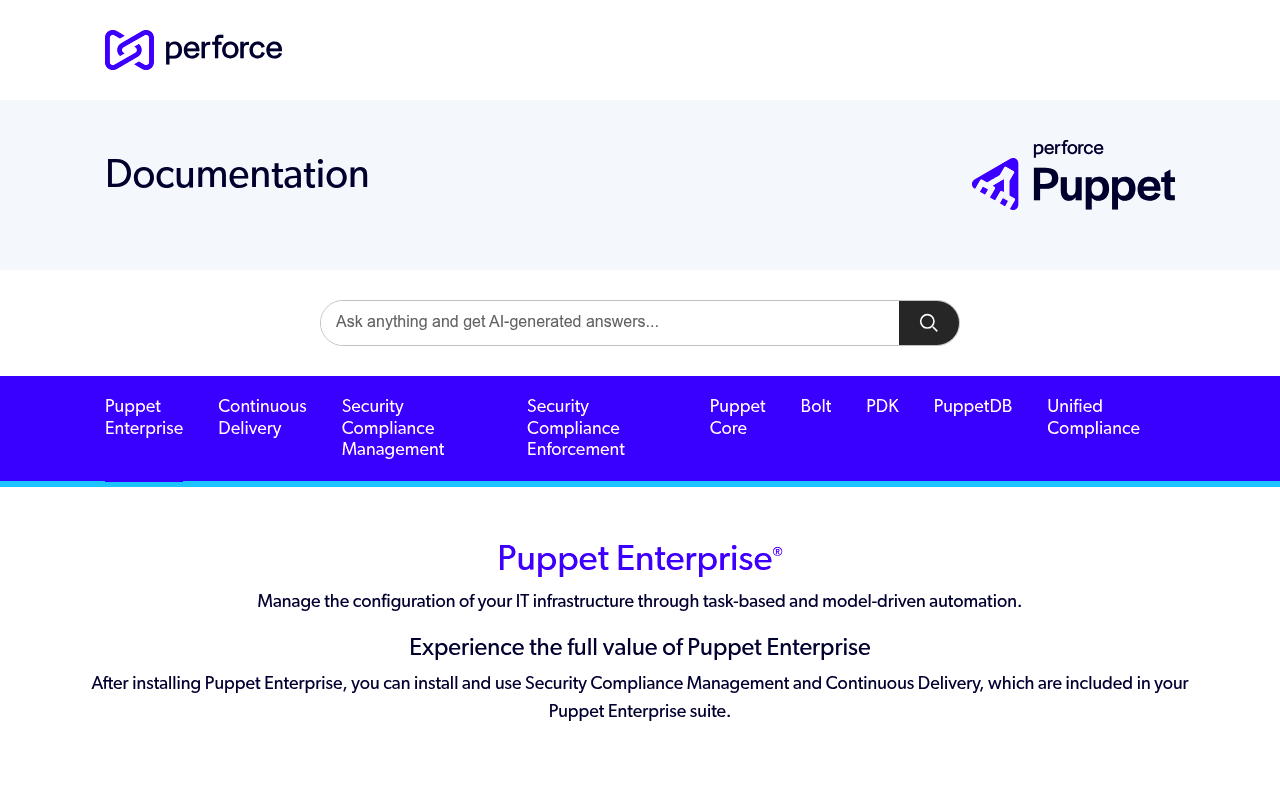 perforce

Documentation

perforce Puppet

Ask anything and get AI-generated answers...

Puppet Enterprise
Continuous Delivery
Security Compliance Management
Security Compliance Enforcement
Puppet Core
Bolt
PDK
PuppetDB
Unified Compliance

Puppet Enterprise®

Manage the configuration of your IT infrastructure through task-based and model-driven automation.

Experience the full value of Puppet Enterprise

After installing Puppet Enterprise, you can install and use Security Compliance Management and Continuous Delivery, which are included in your Puppet Enterprise suite.